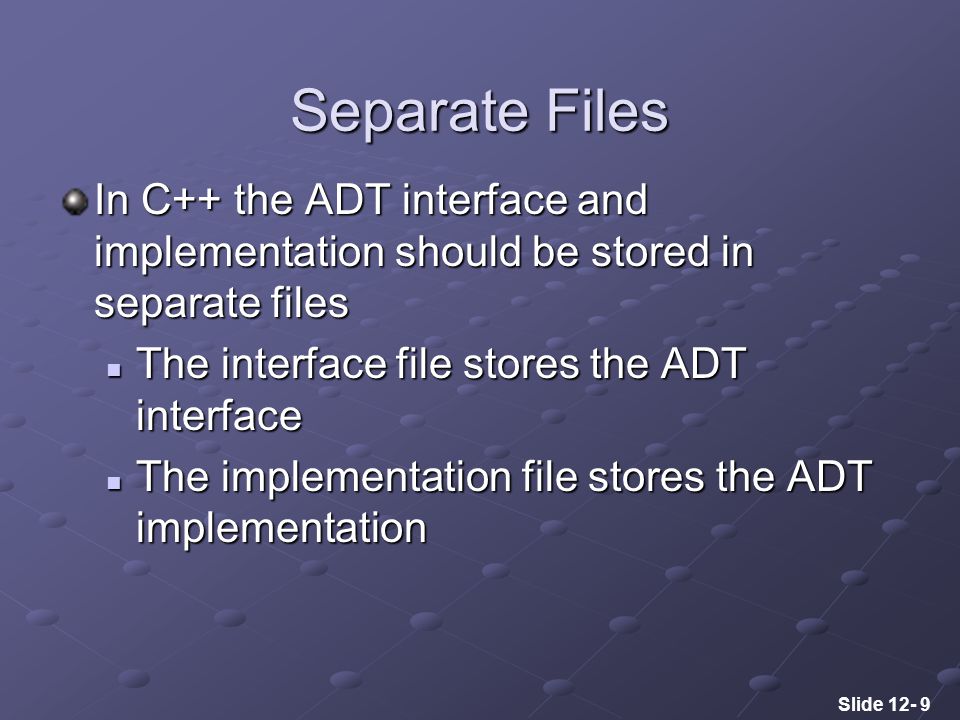 Separate Files

In C++ the ADT interface and implementation should be stored in separate files

The interface file stores the ADT interface

The implementation file stores the ADT implementation

Slide 12- 9